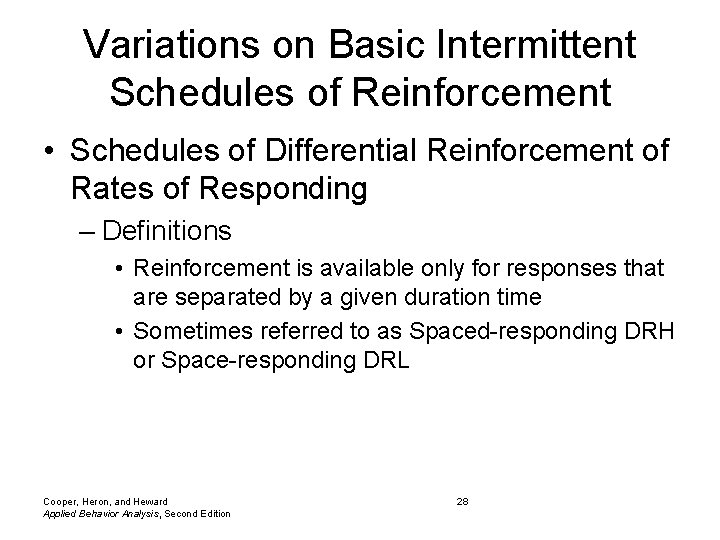 Variations on Basic Intermittent Schedules of Reinforcement

• Schedules of Differential Reinforcement of Rates of Responding

– Definitions

• Reinforcement is available only for responses that are separated by a given duration time

• Sometimes referred to as Spaced-responding DRH or Space-responding DRL

Cooper, Heron, and Heward
Applied Behavior Analysis, Second Edition

28